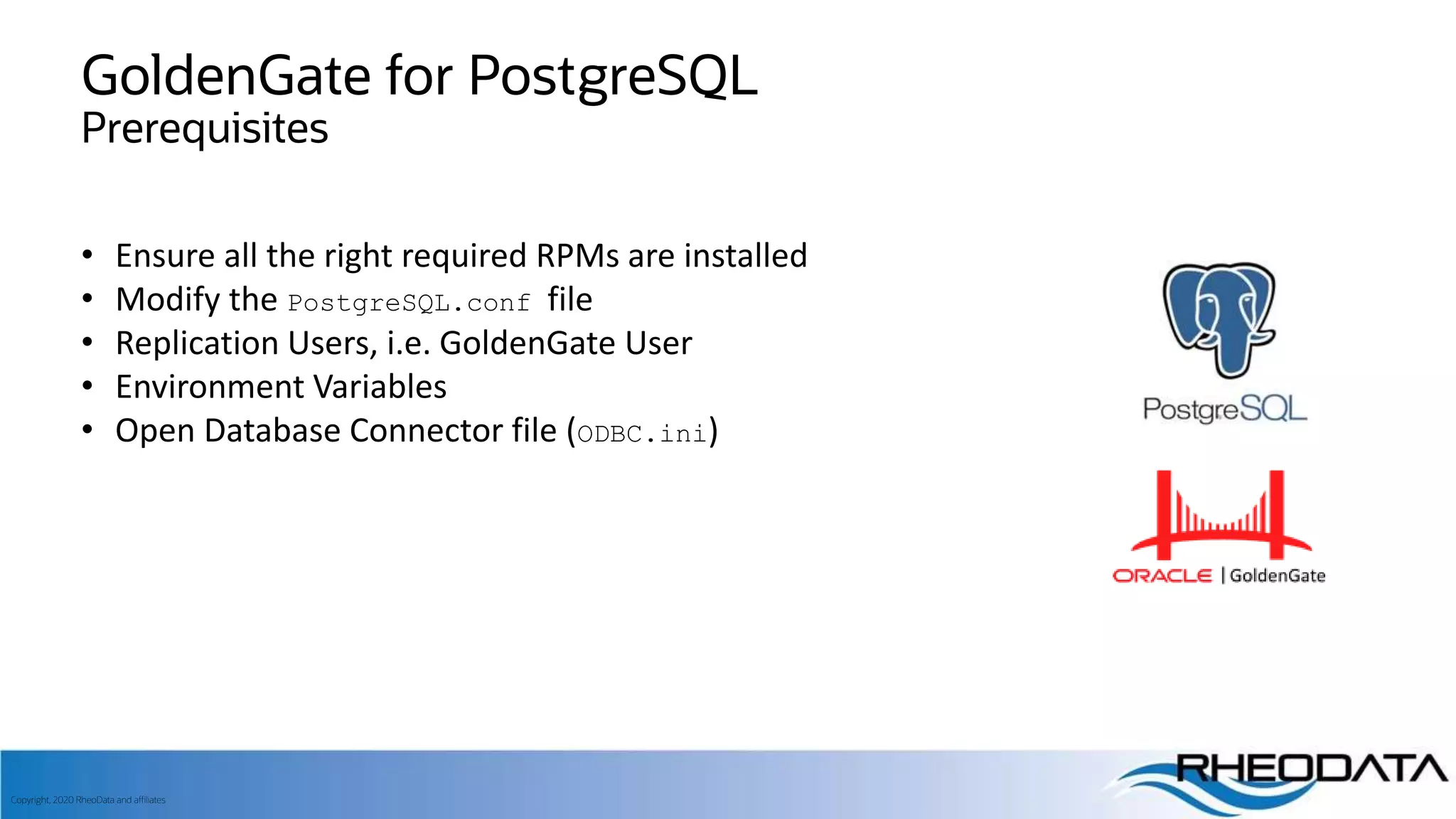 GoldenGate for PostgreSQL
Prerequisites

• Ensure all the right required RPMs are installed
• Modify the PostgreSQL.conf file
• Replication Users, i.e. GoldenGate User
• Environment Variables
• Open Database Connector file (ODBC.ini)

PostgreSQL

ORACLE | GoldenGate

Copyright, 2020 RheoData and affiliates

RHEODATA